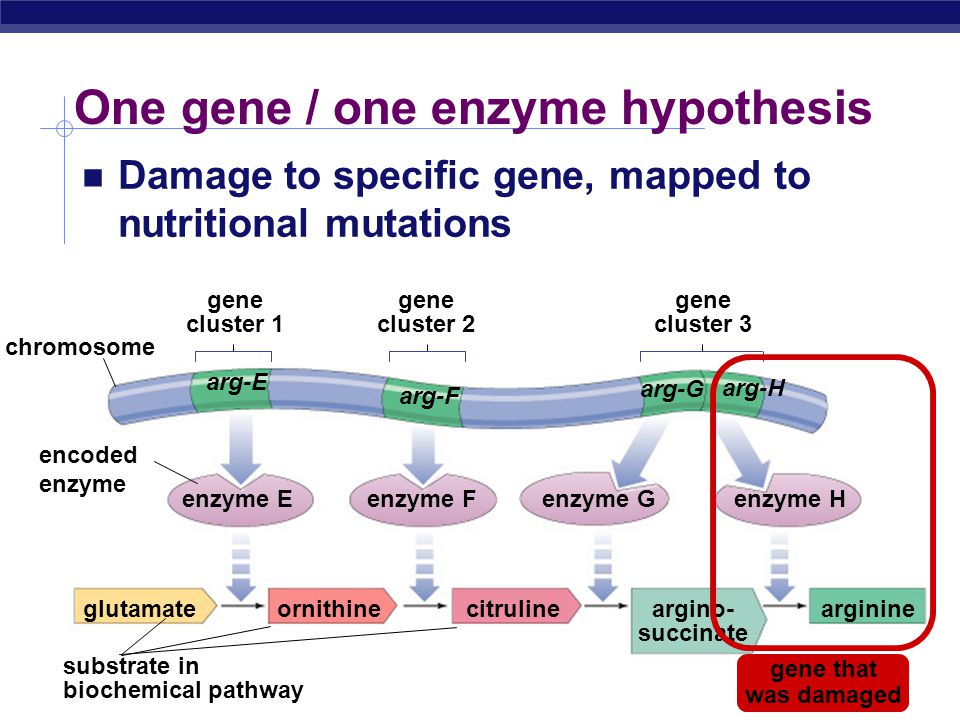 One gene / one enzyme hypothesis

Damage to specific gene, mapped to nutritional mutations

gene cluster 1

gene cluster 2

gene cluster 3

chromosome

arg-E

arg-F

arg-G

arg-H

encoded enzyme

enzyme E

enzyme F

enzyme G

enzyme H

glutamate

ornithine

citruline

argino-succinate

arginine

substrate in biochemical pathway

gene that was damaged